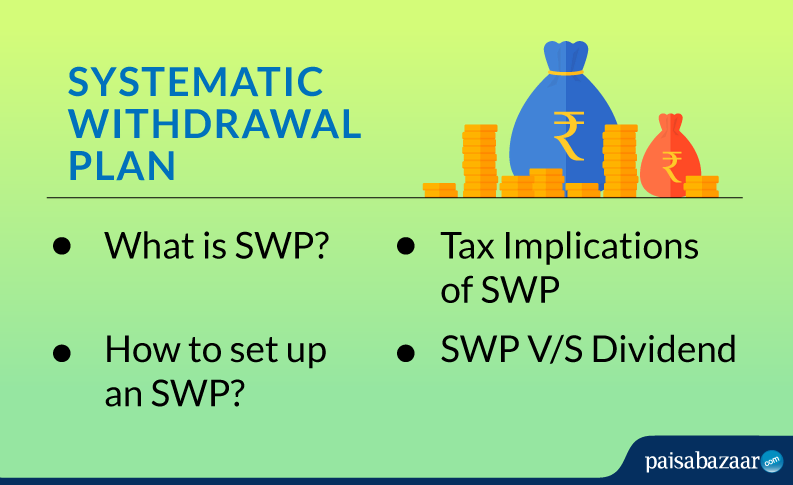 SYSTEMATIC WITHDRAWAL PLAN

₹

₹

- What is SWP?
- How to set up an SWP?

- Tax Implications of SWP
- SWP V/S Dividend

paisabazaar.com